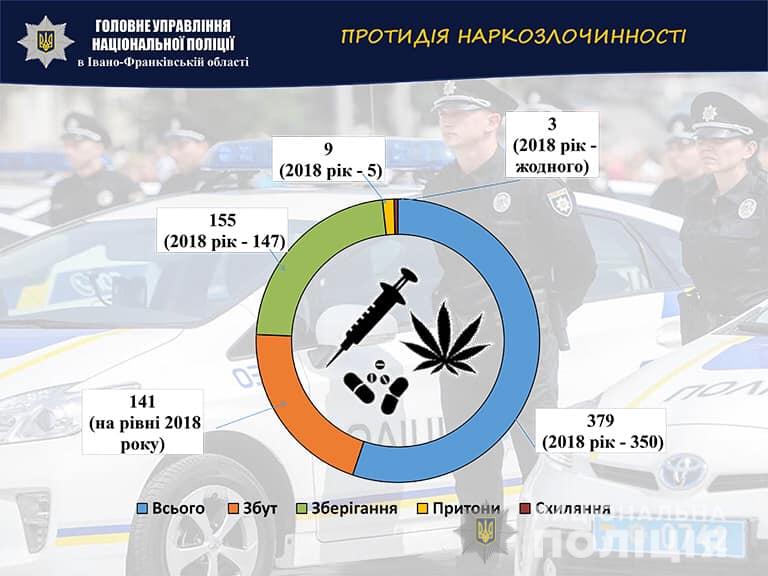 ГОЛОВНЕ УПРАВЛІННЯ НАЦІОНАЛЬНОЇ ПОЛІЦІЇ в Івано-Франківській області

ПРОТИДІЯ НАРКОЗЛОЧИННОСТІ

9 (2018 рік - 5)

3 (2018 рік - жодного)

155 (2018 рік - 147)

141 (на рівні 2018 року)

379 (2018 рік - 350)

Всього
Збут
Зберігання
Притони
Схиляння

НАЦІОНАЛЬНА ПОЛІЦІЯ